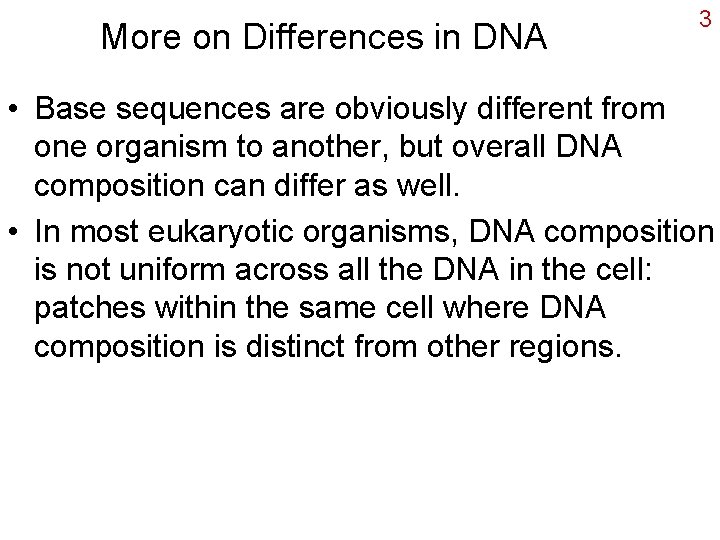 More on Differences in DNA

3

• Base sequences are obviously different from one organism to another, but overall DNA composition can differ as well.

• In most eukaryotic organisms, DNA composition is not uniform across all the DNA in the cell: patches within the same cell where DNA composition is distinct from other regions.